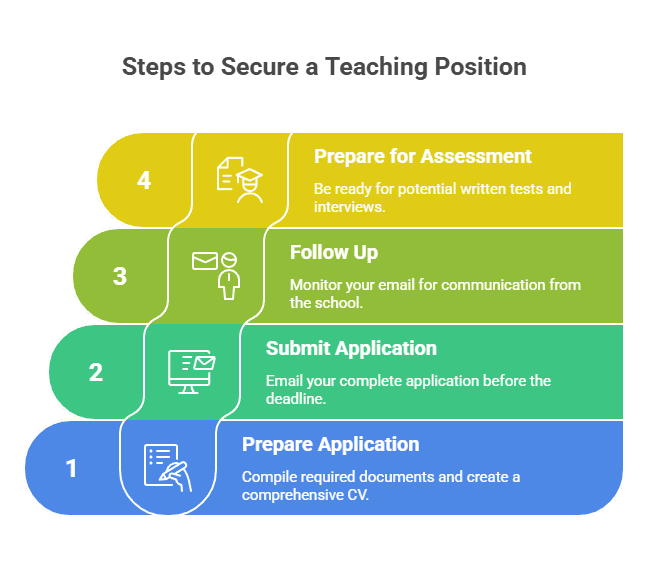 Steps to Secure a Teaching Position

4

Prepare for Assessment

Be ready for potential written tests and interviews.

3

Follow Up

Monitor your email for communication from the school.

2

Submit Application

Email your complete application before the deadline.

1

Prepare Application

Compile required documents and create a comprehensive CV.